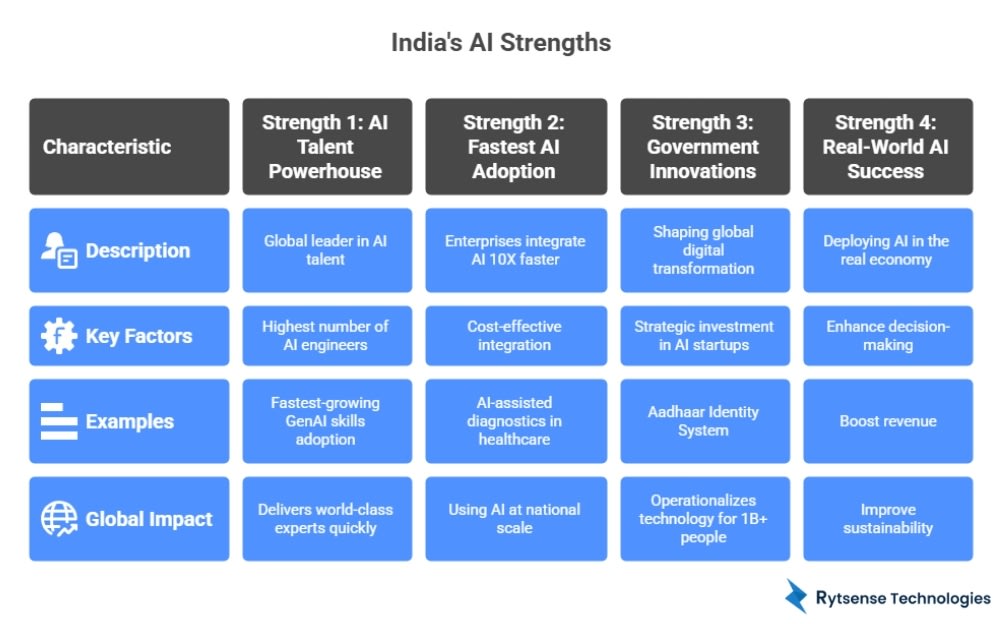 India's AI Strengths

| Characteristic | Strength 1: AI Talent Powerhouse | Strength 2: Fastest AI Adoption | Strength 3: Government Innovations | Strength 4: Real-World AI Success |
|---|---|---|---|---|
| Description | Global leader in AI talent | Enterprises integrate AI 10X faster | Shaping global digital transformation | Deploying AI in the real economy |
| Key Factors | Highest number of AI engineers | Cost-effective integration | Strategic investment in AI startups | Enhance decision-making |
| Examples | Fastest-growing GenAI skills adoption | AI-assisted diagnostics in healthcare | Aadhaar Identity System | Boost revenue |
| Global Impact | Delivers world-class experts quickly | Using AI at national scale | Operationalizes technology for 1B+ people | Improve sustainability |

Rytsense Technologies